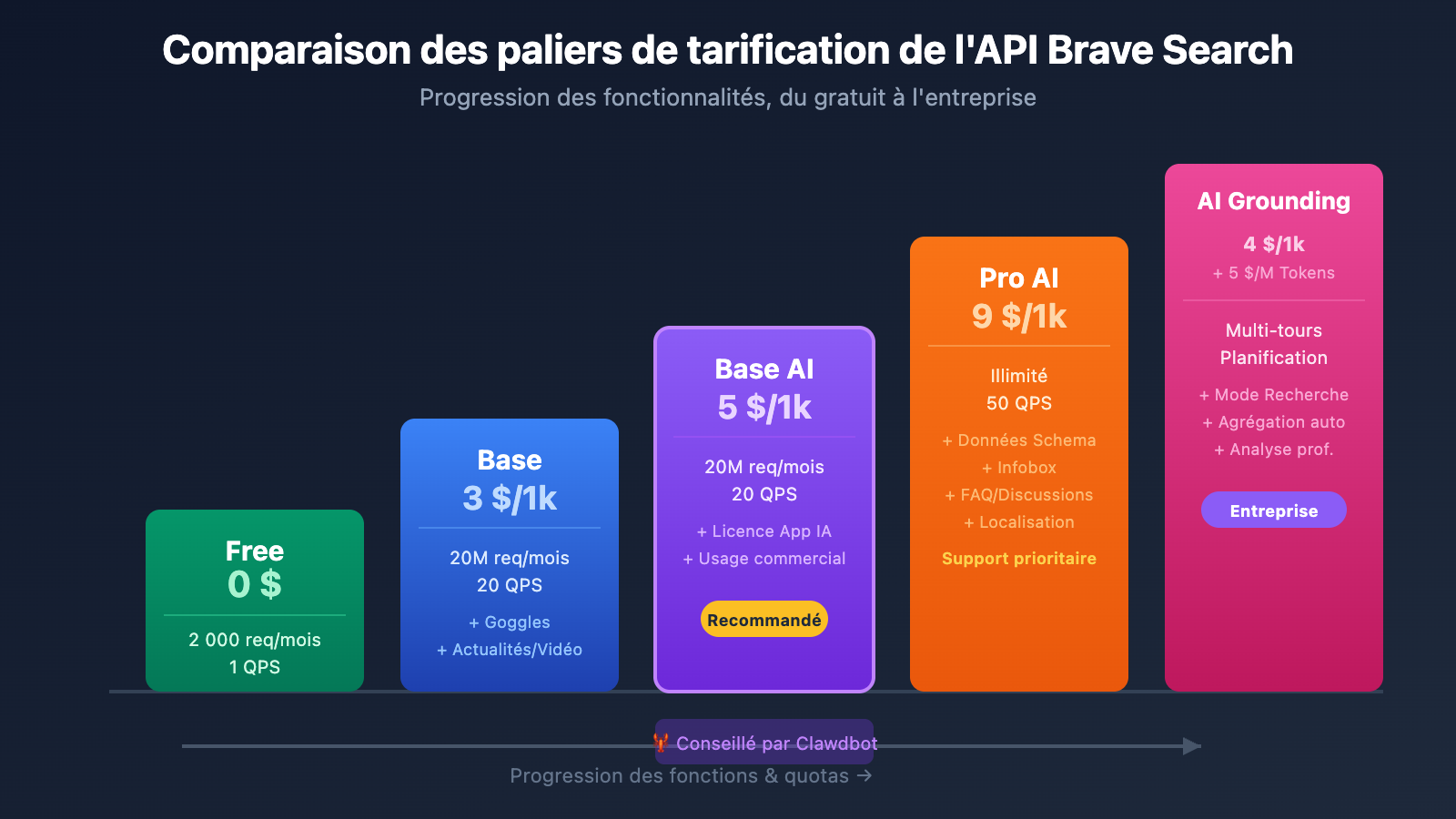 Comparaison des paliers de tarification de l'API Brave Search

Progression des fonctionnalités, du gratuit à l'entreprise

Free
0 $
2 000 req/mois
1 QPS

Base
3 $/1k
20M req/mois
20 QPS
+ Goggles
+ Actualités/Vidéo

Base AI
5 $/1k
20M req/mois
20 QPS
+ Licence App IA
+ Usage commercial
Recommandé

Pro AI
9 $/1k
Illimité
50 QPS
+ Données Schema
+ Infobox
+ FAQ/Discussions
+ Localisation
Support prioritaire

AI Grounding
4 $/1k
+ 5 $/M Tokens
Multi-tours
Planification
+ Mode Recherche
+ Agrégation auto
+ Analyse prof.
Entreprise

🦞 Conseillé par Clawdbot

Progression des fonctions & quotas →